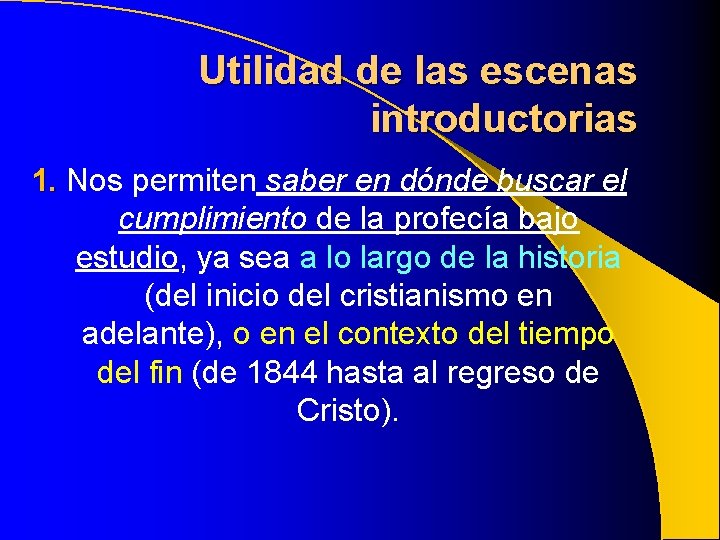 Utilidad de las escenas introductorias

1. Nos permiten saber en dónde buscar el cumplimiento de la profecía bajo estudio, ya sea a lo largo de la historia (del inicio del cristianismo en adelante), o en el contexto del tiempo del fin (de 1844 hasta al regreso de Cristo).